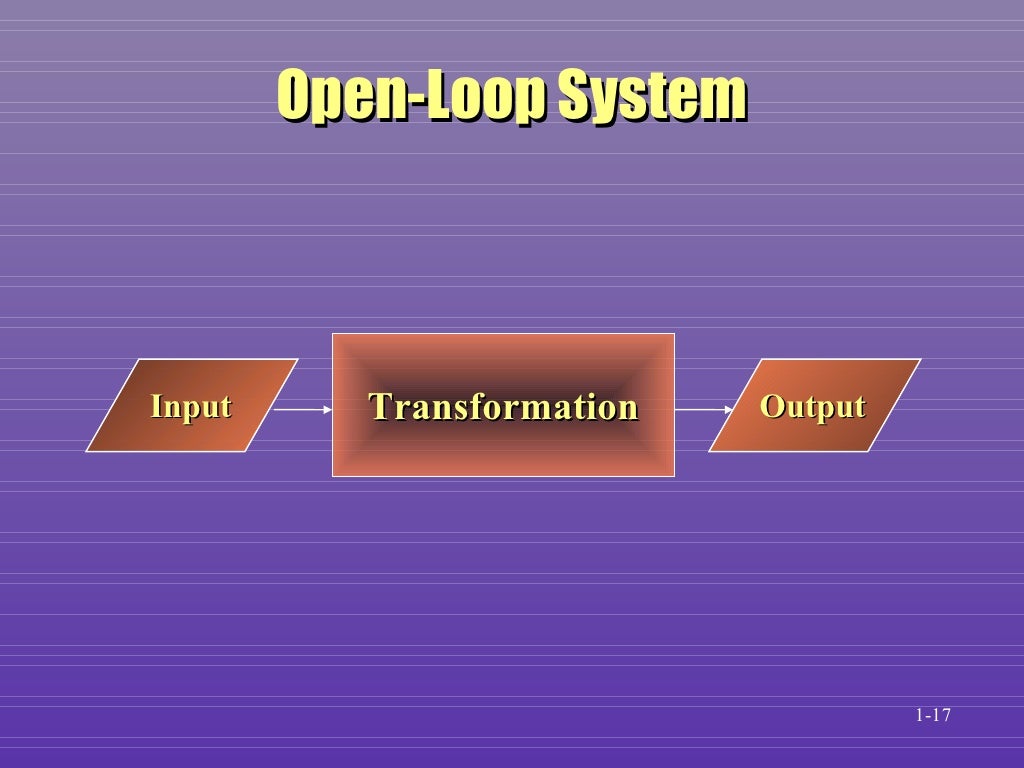 Open-Loop System

Input

Transformation

Output

1-17